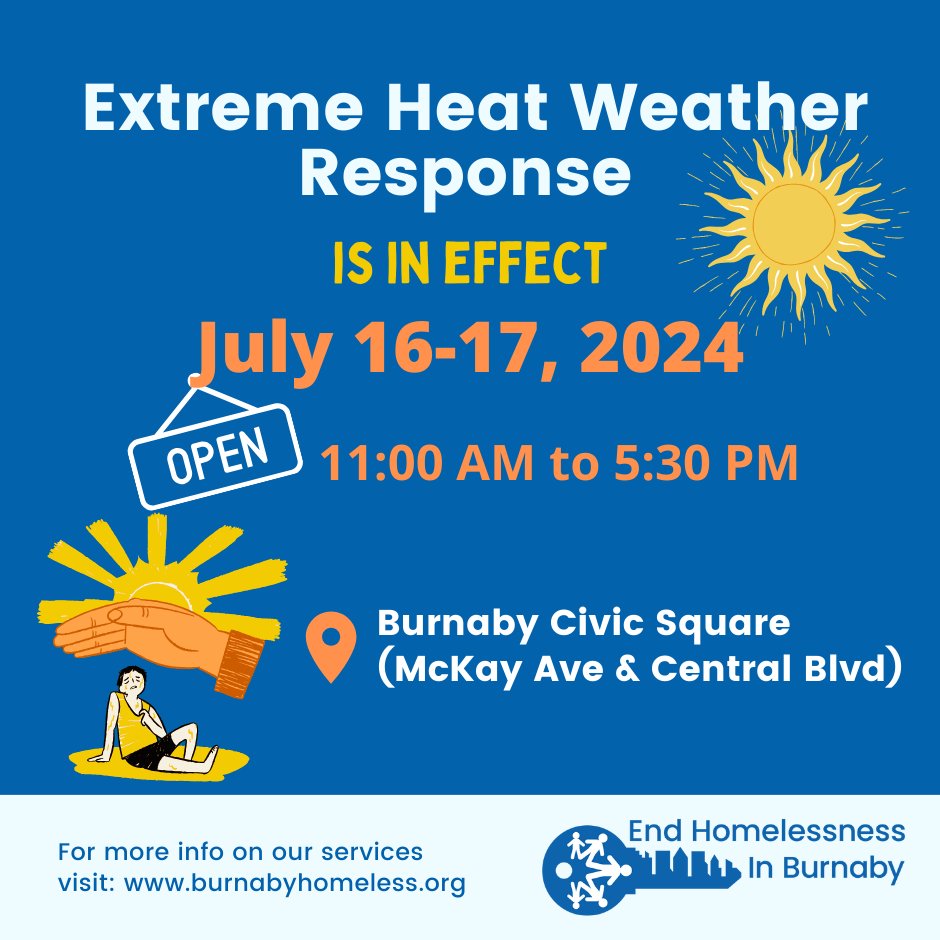 Extreme Heat Weather Response

IS IN EFFECT

July 16-17, 2024

OPEN

11:00 AM to 5:30 PM

Burnaby Civic Square (McKay Ave & Central Blvd)

For more info on our services visit: www.burnabyhomeless.org

End Homelessness In Burnaby